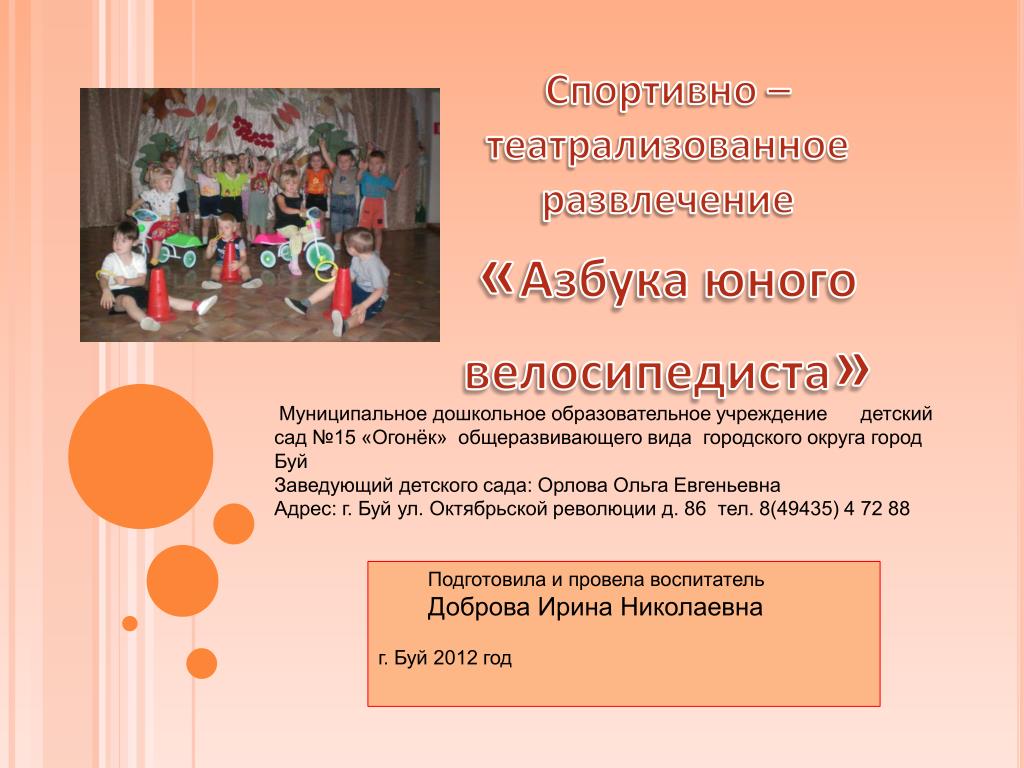 Спортивно – театрализованное развлечение

«Азбука юного велосипедиста»

Муниципальное дошкольное образовательное учреждение детский сад №15 «Огонёк» общеразвивающего вида городского округа город Буй
Заведующий детского сада: Орлова Ольга Евгеньевна
Адрес: г. Буй ул. Октябрьской революции д. 86 тел. 8(49435) 4 72 88

Подготовила и провела воспитатель
Доброва Ирина Николаевна

г. Буй 2012 год